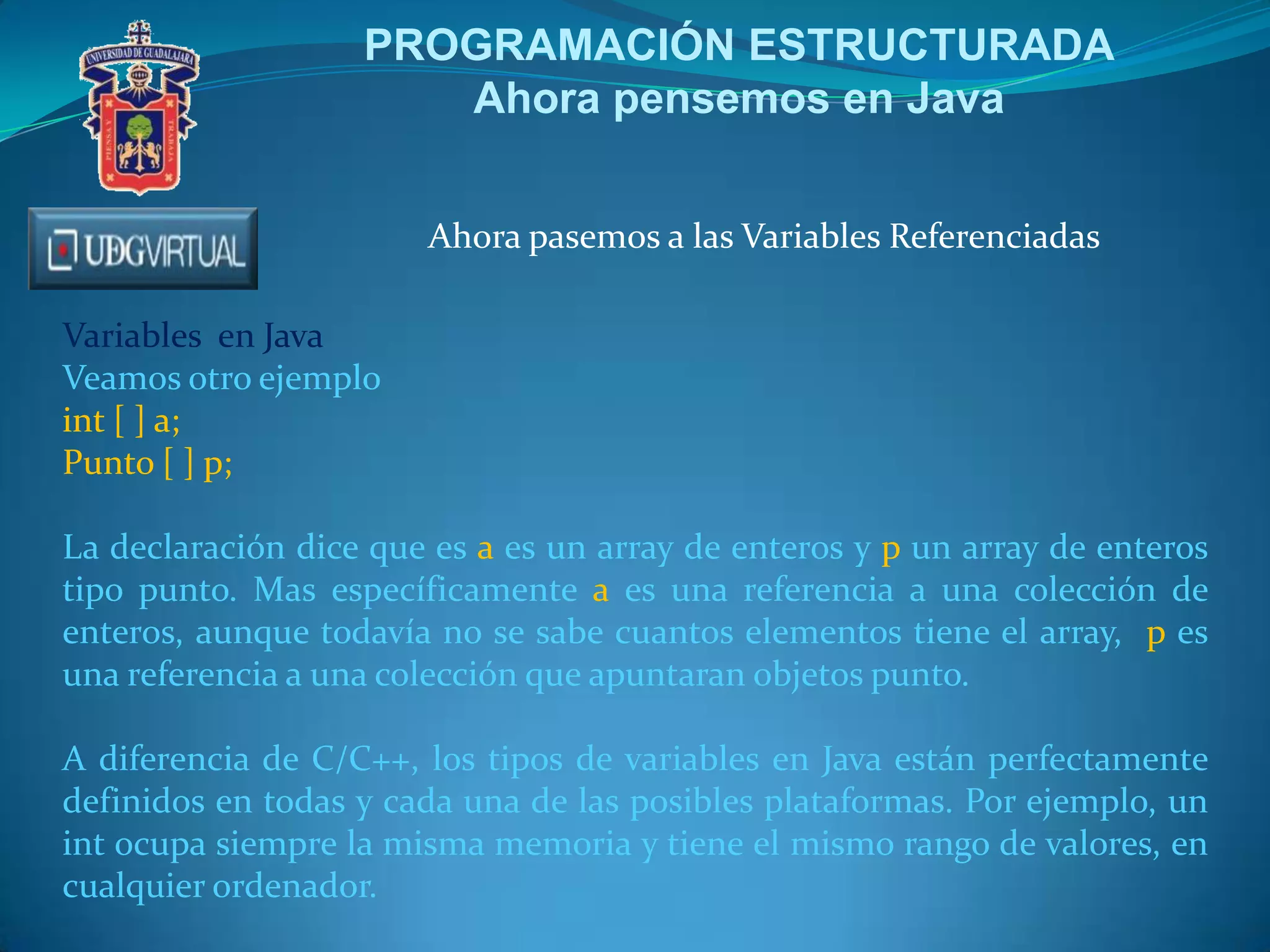 UNIVERSIDAD DE GUADALAJARA
PIENSA Y TRABAJA

PROGRAMACIÓN ESTRUCTURADA
Ahora pensemos en Java

UDGVIRTUAL

Ahora pasemos a las Variables Referenciadas

Variables en Java
Veamos otro ejemplo
int [ ] a;
Punto [ ] p;

La declaración dice que es a es un array de enteros y p un array de enteros tipo punto. Mas específicamente a es una referencia a una colección de enteros, aunque todavía no se sabe cuantos elementos tiene el array, p es una referencia a una colección que apuntaran objetos punto.

A diferencia de C/C++, los tipos de variables en Java están perfectamente definidos en todas y cada una de las posibles plataformas. Por ejemplo, un int ocupa siempre la misma memoria y tiene el mismo rango de valores, en cualquier ordenador.